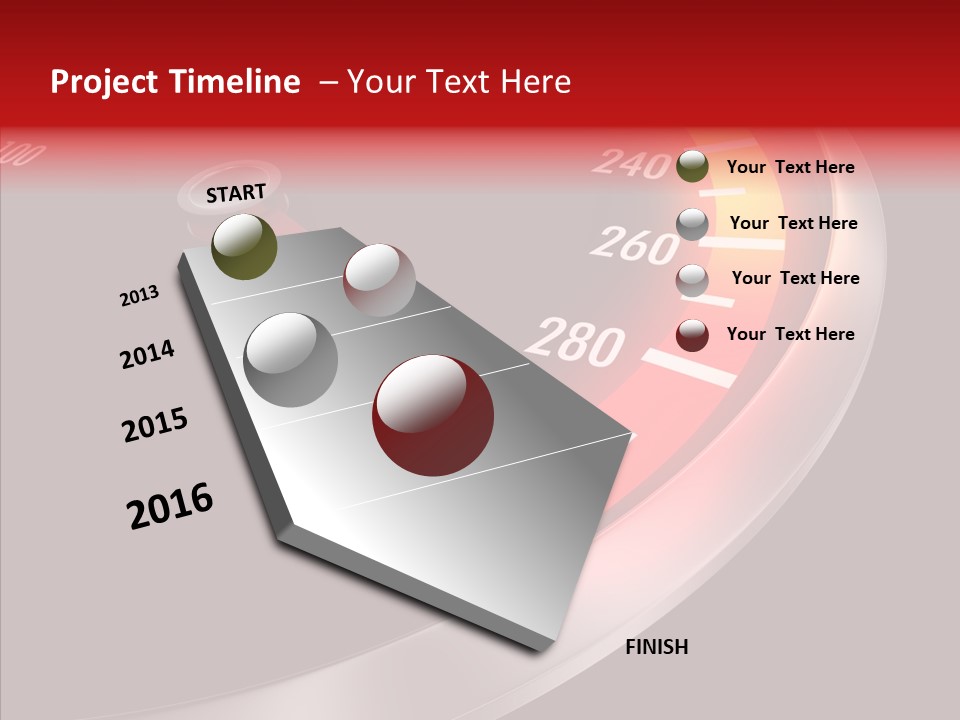 Project Timeline – Your Text Here

START

2013

2014

2015

2016

FINISH

240

260

280

Your Text Here

Your Text Here

Your Text Here

Your Text Here